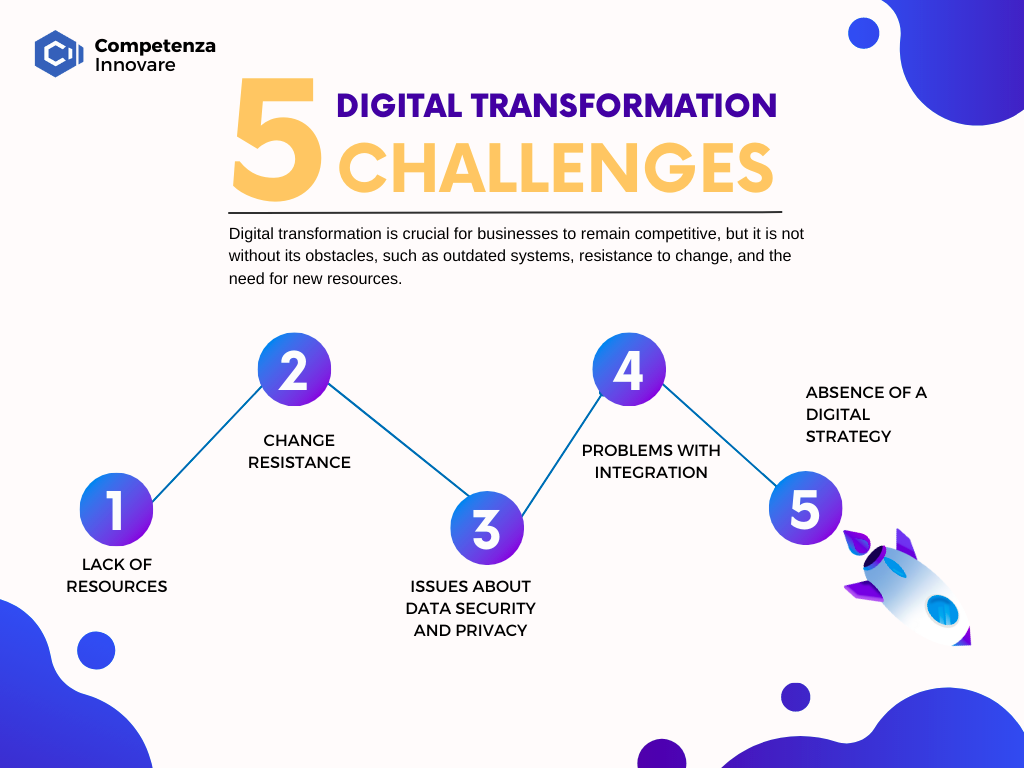 Competenza Innovare

5 DIGITAL TRANSFORMATION CHALLENGES

Digital transformation is crucial for businesses to remain competitive, but it is not without its obstacles, such as outdated systems, resistance to change, and the need for new resources.

1
LACK OF RESOURCES

2
CHANGE RESISTANCE

3
ISSUES ABOUT DATA SECURITY AND PRIVACY

4
PROBLEMS WITH INTEGRATION

5
ABSENCE OF A DIGITAL STRATEGY